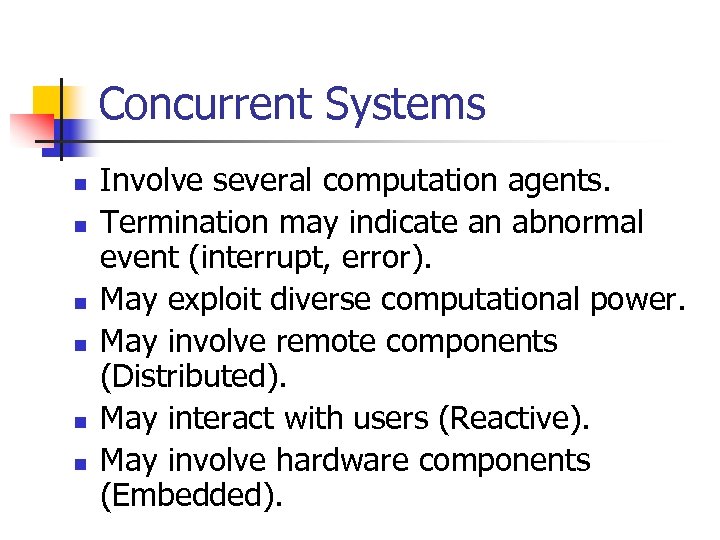 Concurrent Systems

- Involve several computation agents.
- Termination may indicate an abnormal event (interrupt, error).
- May exploit diverse computational power.
- May involve remote components (Distributed).
- May interact with users (Reactive).
- May involve hardware components (Embedded).